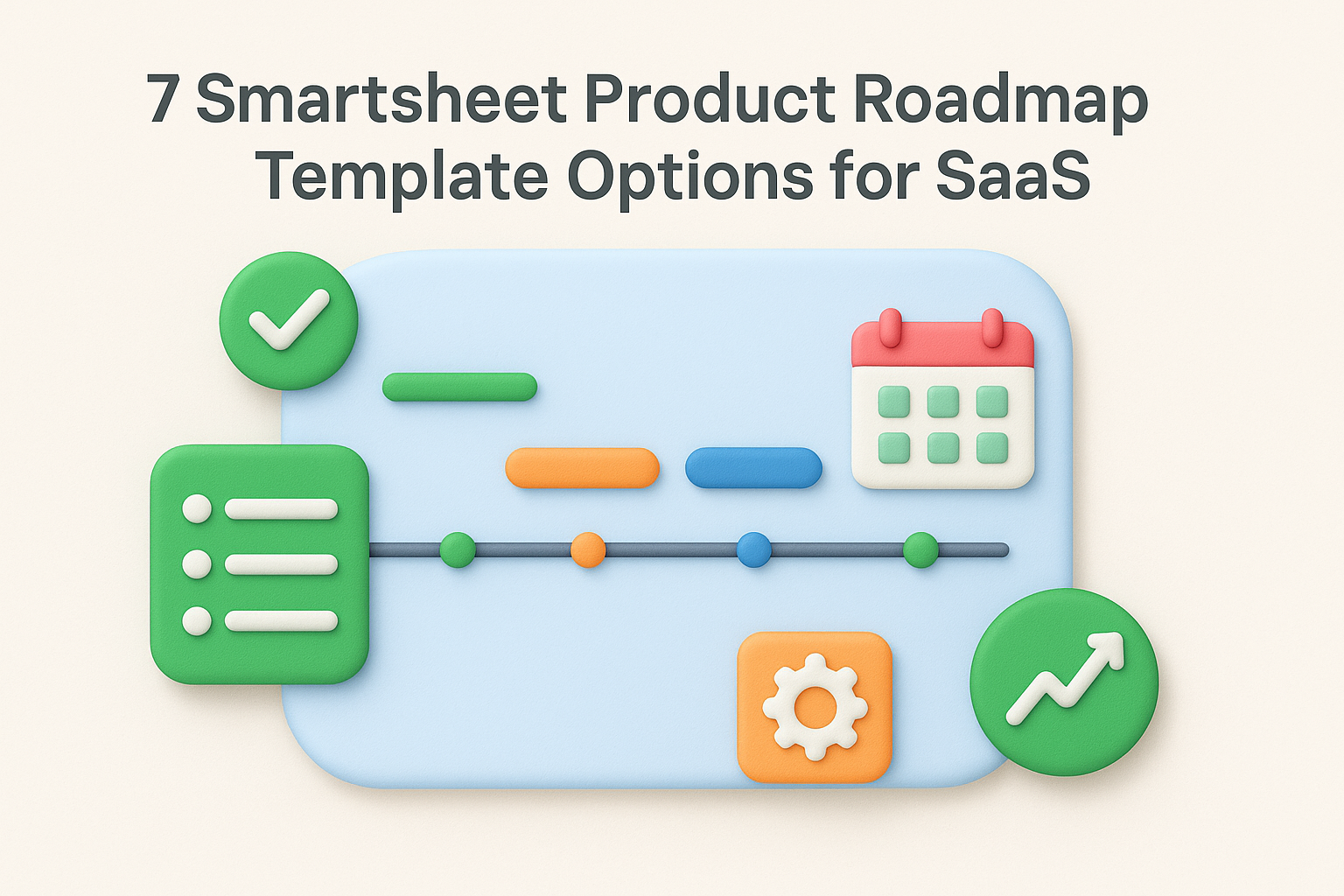 7 Smartsheet Product Roadmap Template Options for SaaS